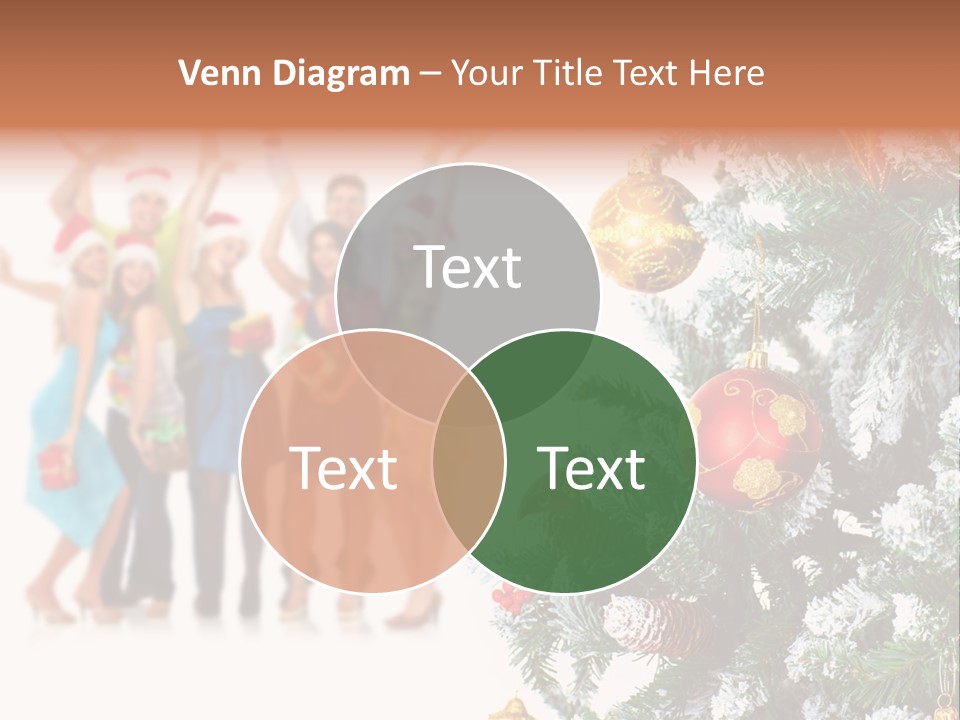 Venn Diagram – Your Title Text Here

Text

Text

Text